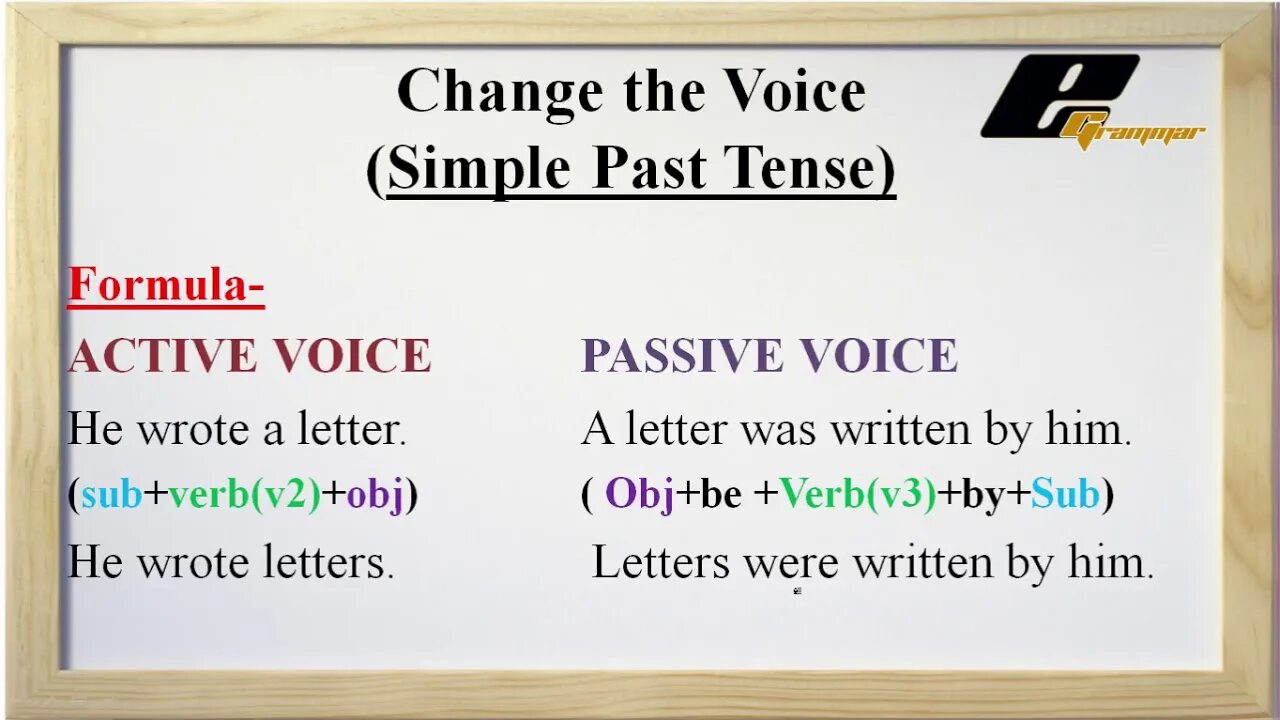 Change the Voice
(Simple Past Tense)

Grammar

Formula-

ACTIVE VOICE

He wrote a letter.

(sub+verb(v2)+obj)

He wrote letters.

PASSIVE VOICE

A letter was written by him.

( Obj+be +Verb(v3)+by+Sub)

Letters were written by him.